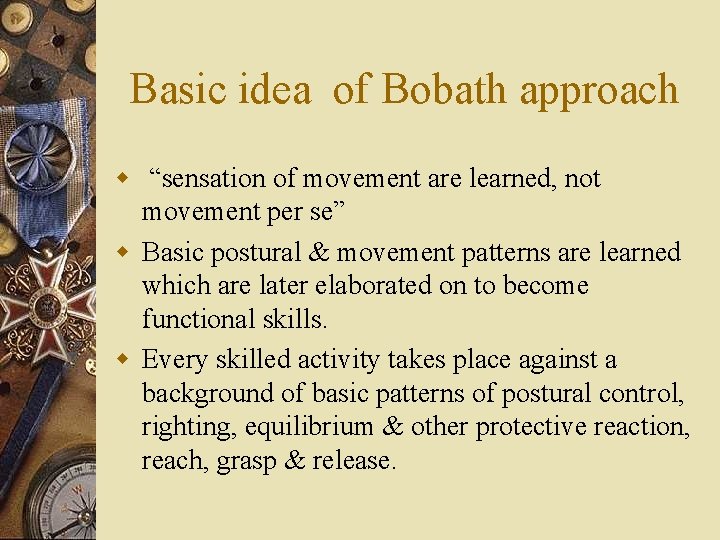 Basic idea of Bobath approach

• "sensation of movement are learned, not movement per se"

• Basic postural & movement patterns are learned which are later elaborated on to become functional skills.

• Every skilled activity takes place against a background of basic patterns of postural control, righting, equilibrium & other protective reaction, reach, grasp & release.